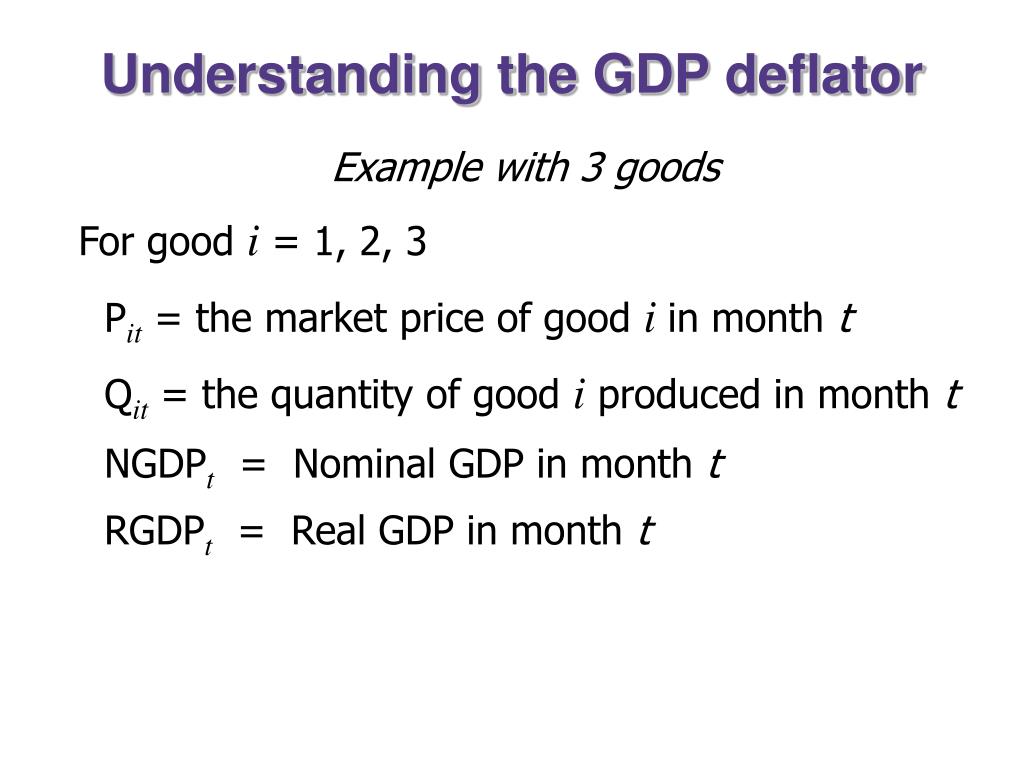 Understanding the GDP deflator

Example with 3 goods

For good $i$ = 1, 2, 3

$P_{it}$ = the market price of good $i$ in month $t$

$Q_{it}$ = the quantity of good $i$ produced in month $t$

$NGDP_t$ = Nominal GDP in month $t$

$RGDP_t$ = Real GDP in month $t$